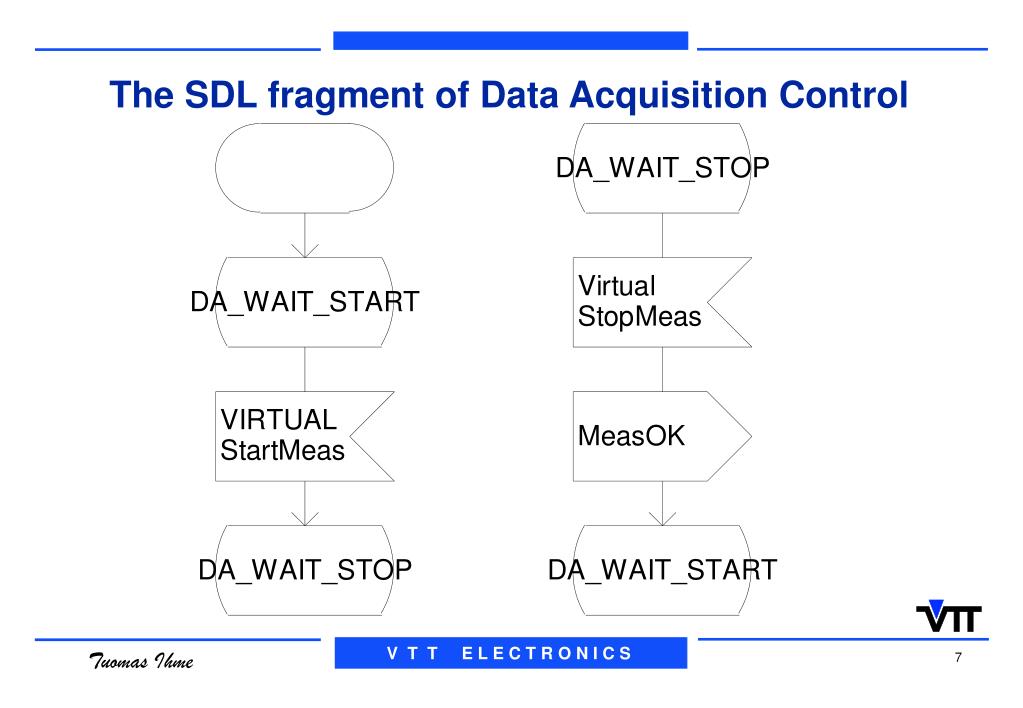 The SDL fragment of Data Acquisition Control

DA_WAIT_START

VIRTUAL
StartMeas

DA_WAIT_STOP

DA_WAIT_STOP

Virtual
StopMeas

MeasOK

DA_WAIT_START

VTT

Tuomas Ihme

V T T E L E C T R O N I C S

7